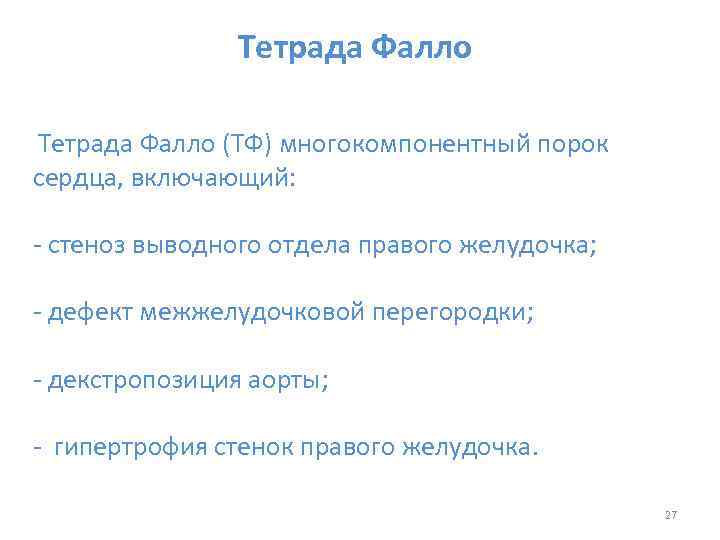 Тетрада Фалло

Тетрада Фалло (ТФ) многокомпонентный порок сердца, включающий:

- стеноз выводного отдела правого желудочка;

- дефект межжелудочковой перегородки;

- декстропозиция аорты;

- гипертрофия стенок правого желудочка.

27